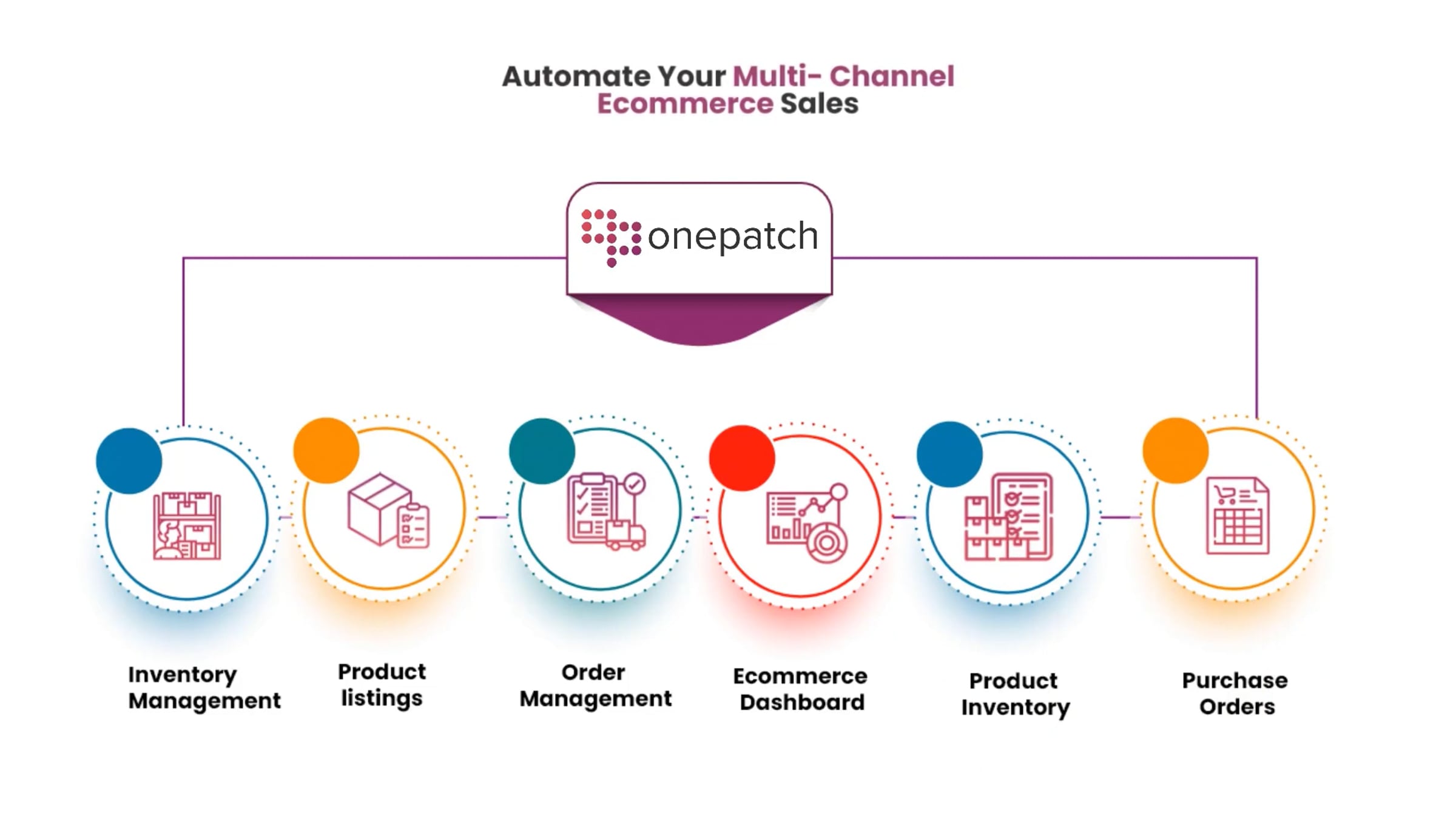 Automate Your Multi- Channel Ecommerce Sales

onepatch

Inventory Management

Product listings

Order Management

Ecommerce Dashboard

Product Inventory

Purchase Orders